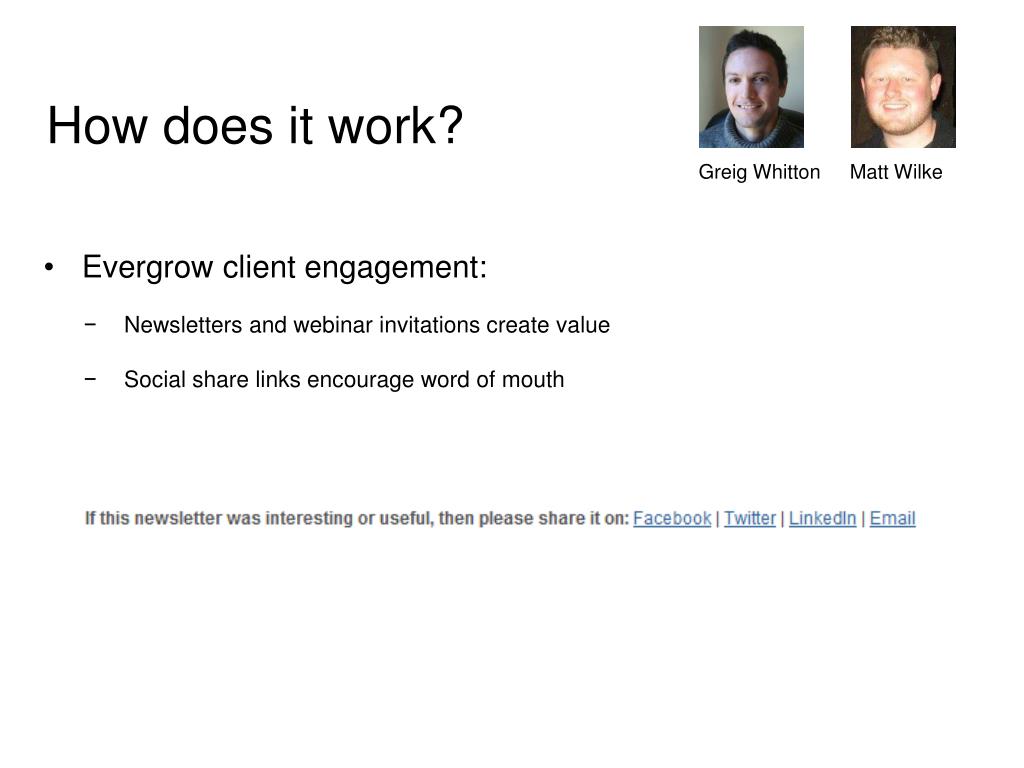 How does it work?

Greig Whitton Matt Wilke

• Evergrow client engagement:

− Newsletters and webinar invitations create value

− Social share links encourage word of mouth

If this newsletter was interesting or useful, then please share it on: Facebook | Twitter | LinkedIn | Email